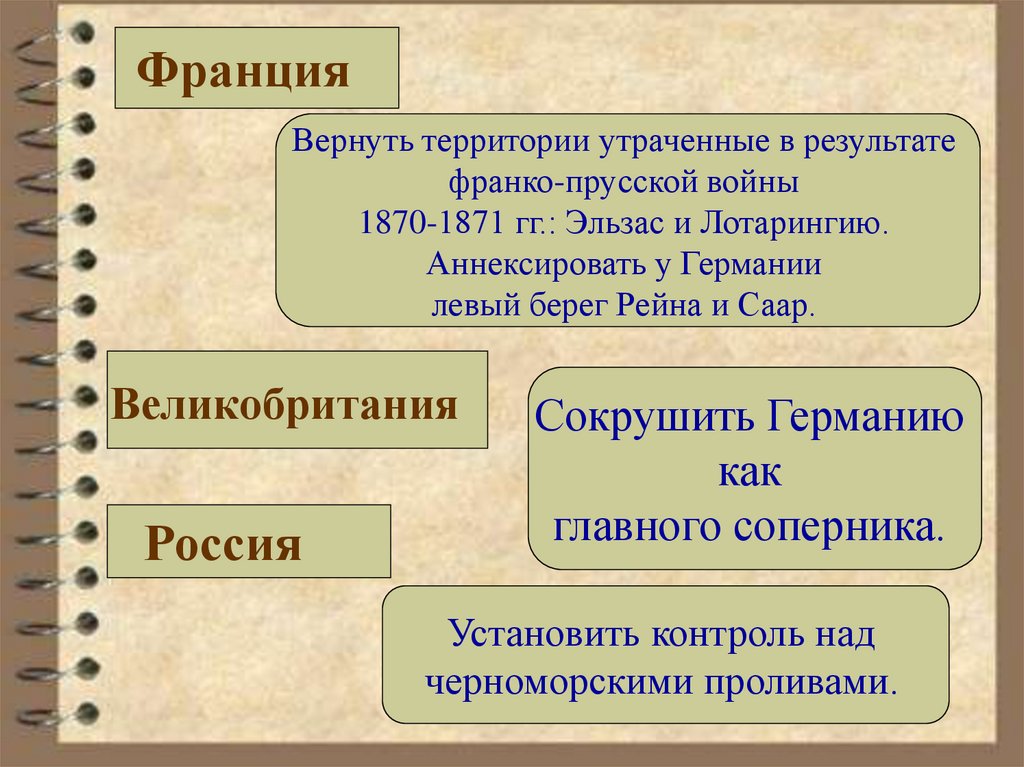 Франция

Вернуть территории утраченные в результате франко-прусской войны 1870-1871 гг.: Эльзас и Лотарингию. Аннексировать у Германии левый берег Рейна и Саар.

Великобритания

Сокрушить Германию как главного соперника.

Россия

Установить контроль над черноморскими проливами.